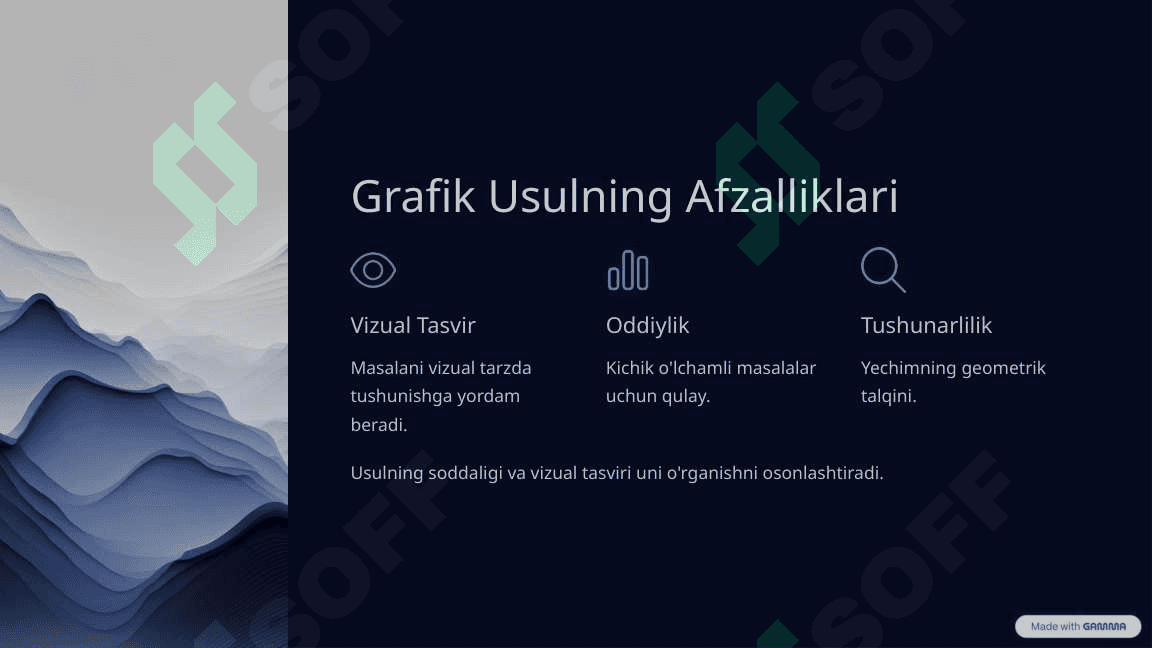 Grafik Usulning Afzalliklari

Vizual Tasvir

Masalani vizual tarzda tushunishga yordam beradi.

Oddiylik

Kichik o'lchamli masalalar uchun qulay.

Tushunarlilik

Yechimning geometrik talqini.

Usulning soddaligi va vizual tasviri uni o'rganishni osonlashtiradi.

SOFF SOFF SOFF SOFF

Made with GAMMA